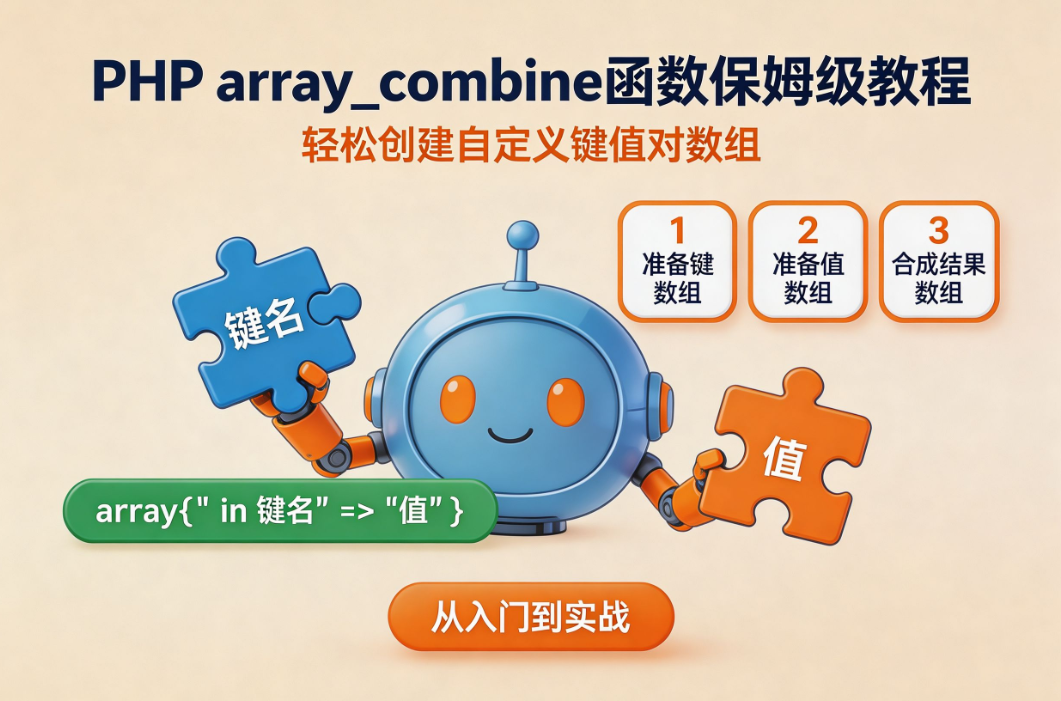 PHP array_combine函数保姆级教程

轻松创建自定义键值对数组

1
准备键数组

2
准备值数组

3
合成结果数组

键名

值

array{" in 键名" => "值"}

从入门到实战